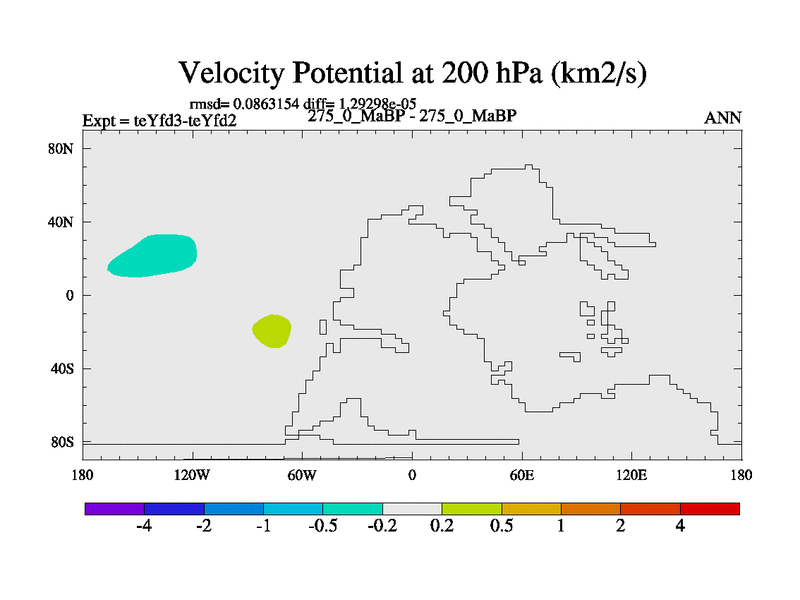 Velocity Potential at 200 hPa (km2/s)

rmsd= 0.0863154 diff= 1.29298e-05

Expt = teYfd3-teYfd2

275_0_MaBP - 275_0_MaBP

ANN

80N
40N
0
40S
80S

180 120W 60W 0 60E 120E 180

-4 -2 -1 -0.5 -0.2 0.2 0.5 1 2 4